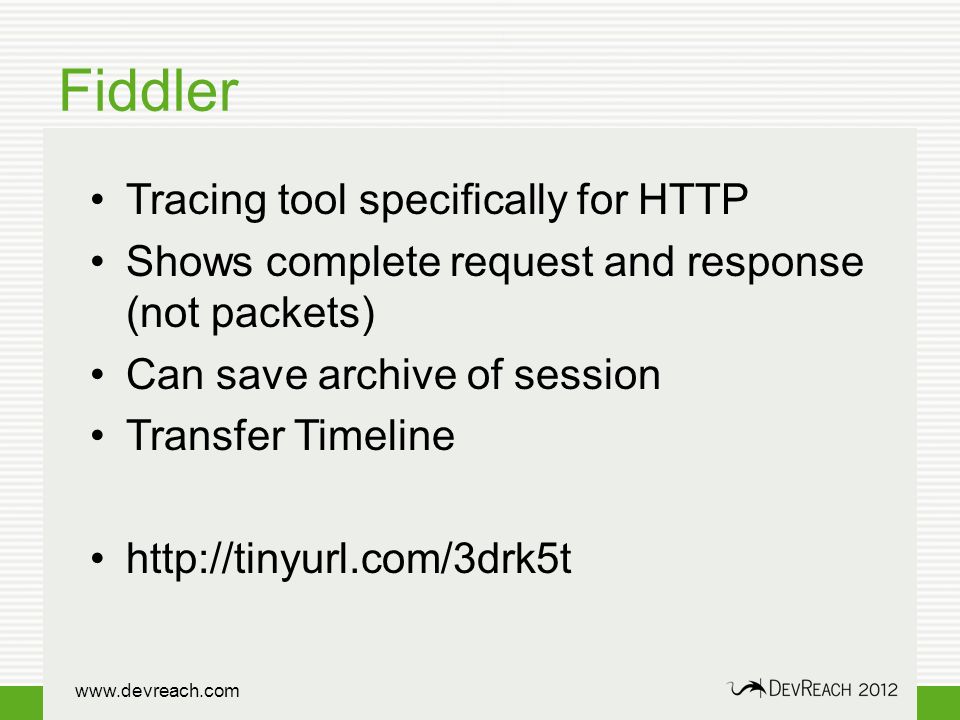 Fiddler

• Tracing tool specifically for HTTP
• Shows complete request and response (not packets)
• Can save archive of session
• Transfer Timeline

• http://tinyurl.com/3drk5t

www.devreach.com

DEVREACH 2012